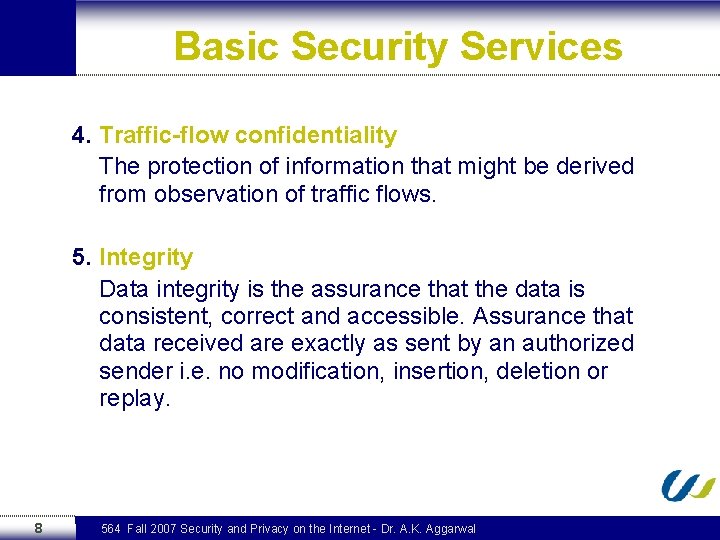 Basic Security Services

4. Traffic-flow confidentiality
The protection of information that might be derived from observation of traffic flows.

5. Integrity
Data integrity is the assurance that the data is consistent, correct and accessible. Assurance that data received are exactly as sent by an authorized sender i.e. no modification, insertion, deletion or replay.

8

564 Fall 2007 Security and Privacy on the Internet - Dr. A.K. Aggarwal